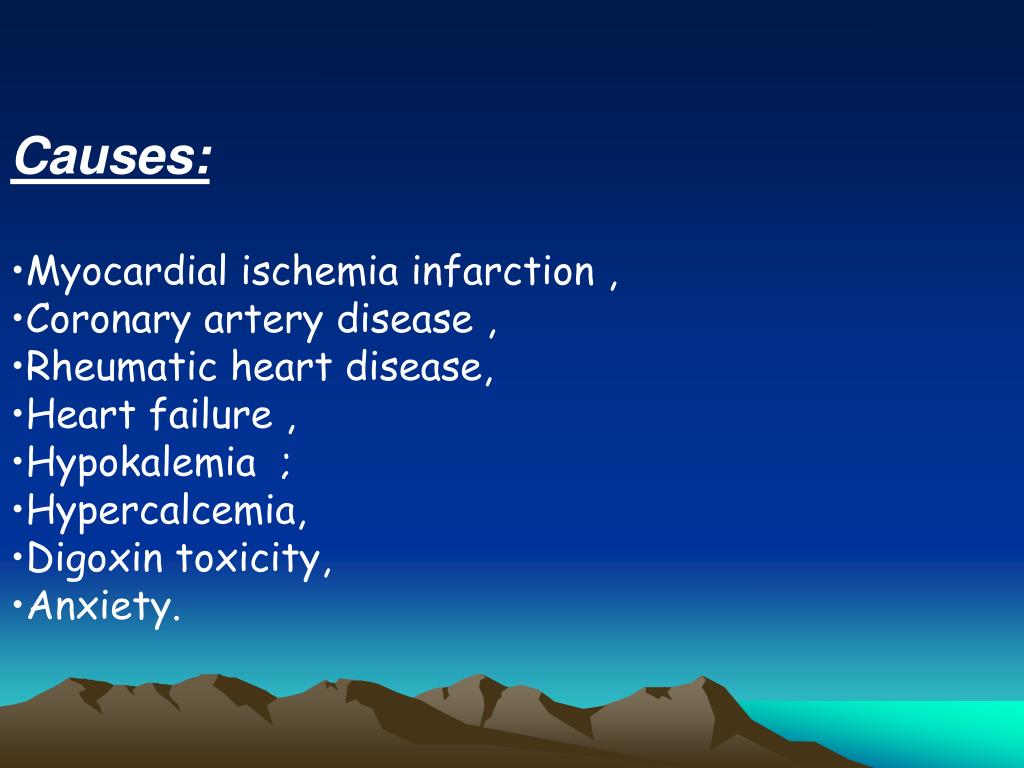 Causes:

•Myocardial ischemia infarction ,
•Coronary artery disease ,
•Rheumatic heart disease,
•Heart failure ,
•Hypokalemia ;
•Hypercalcemia,
•Digoxin toxicity,
•Anxiety.